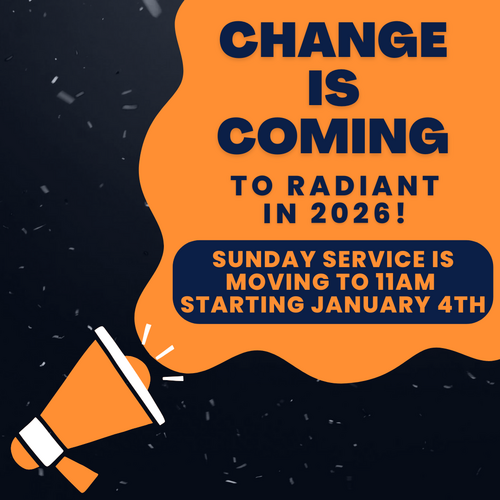 CHANGE IS COMING

TO RADIANT IN 2026!

SUNDAY SERVICE IS MOVING TO 11AM STARTING JANUARY 4TH